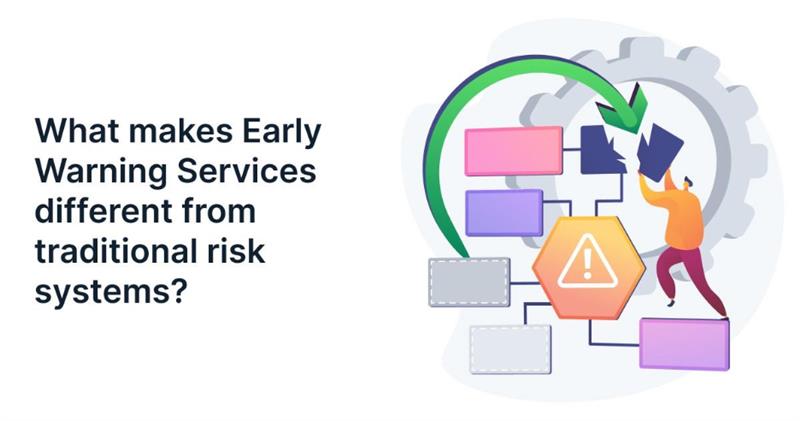 What makes Early Warning Services different from traditional risk systems?